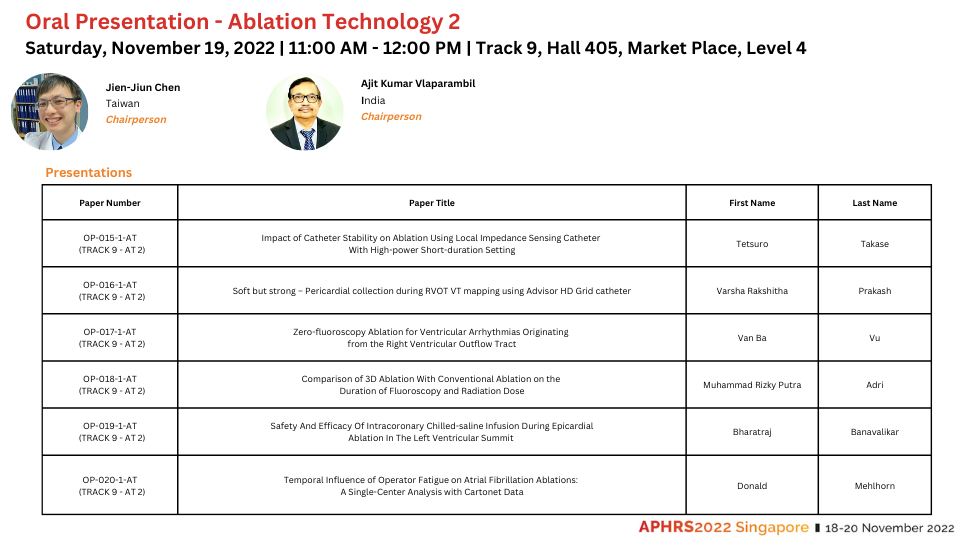 Oral Presentation - Ablation Technology 2

Saturday, November 19, 2022 | 11:00 AM - 12:00 PM | Track 9, Hall 405, Market Place, Level 4

Jien-Jiun Chen
Taiwan
Chairperson

Ajit Kumar Vlaparambil
India
Chairperson

Presentations

| Paper Number | Paper Title | First Name | Last Name |
|---|---|---|---|
| OP-015-1-AT (TRACK 9 - AT 2) | Impact of Catheter Stability on Ablation Using Local Impedance Sensing Catheter With High-power Short-duration Setting | Tetsuro | Takase |
| OP-016-1-AT (TRACK 9 - AT 2) | Soft but strong – Pericardial collection during RVOT VT mapping using Advisor HD Grid catheter | Varsha Rakshitha | Prakash |
| OP-017-1-AT (TRACK 9 - AT 2) | Zero-fluoroscopy Ablation for Ventricular Arrhythmias Originating from the Right Ventricular Outflow Tract | Van Ba | Vu |
| OP-018-1-AT (TRACK 9 - AT 2) | Comparison of 3D Ablation With Conventional Ablation on the Duration of Fluoroscopy and Radiation Dose | Muhammad Rizky Putra | Adri |
| OP-019-1-AT (TRACK 9 - AT 2) | Safety And Efficacy Of Intracoronary Chilled-saline Infusion During Epicardial Ablation In The Left Ventricular Summit | Bharatraj | Banavalikar |
| OP-020-1-AT (TRACK 9 - AT 2) | Temporal Influence of Operator Fatigue on Atrial Fibrillation Ablations: A Single-Center Analysis with Cartonet Data | Donald | Mehlhorn |

APHRS2022 Singapore | 18-20 November 2022